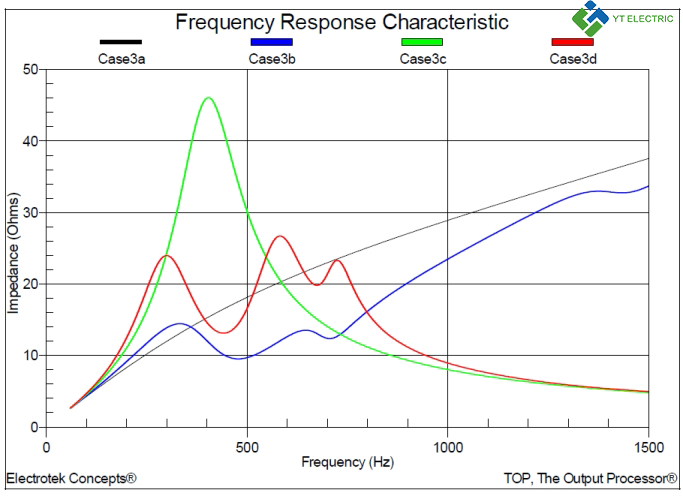 Frequency Response Characteristic

YT ELECTRIC

Case3a
Case3b
Case3c
Case3d

Impedance (Ohms)

50
40
30
20
10
0

0
500
1000
1500

Frequency (Hz)

Electrotek Concepts®
TOP, The Output Processor®